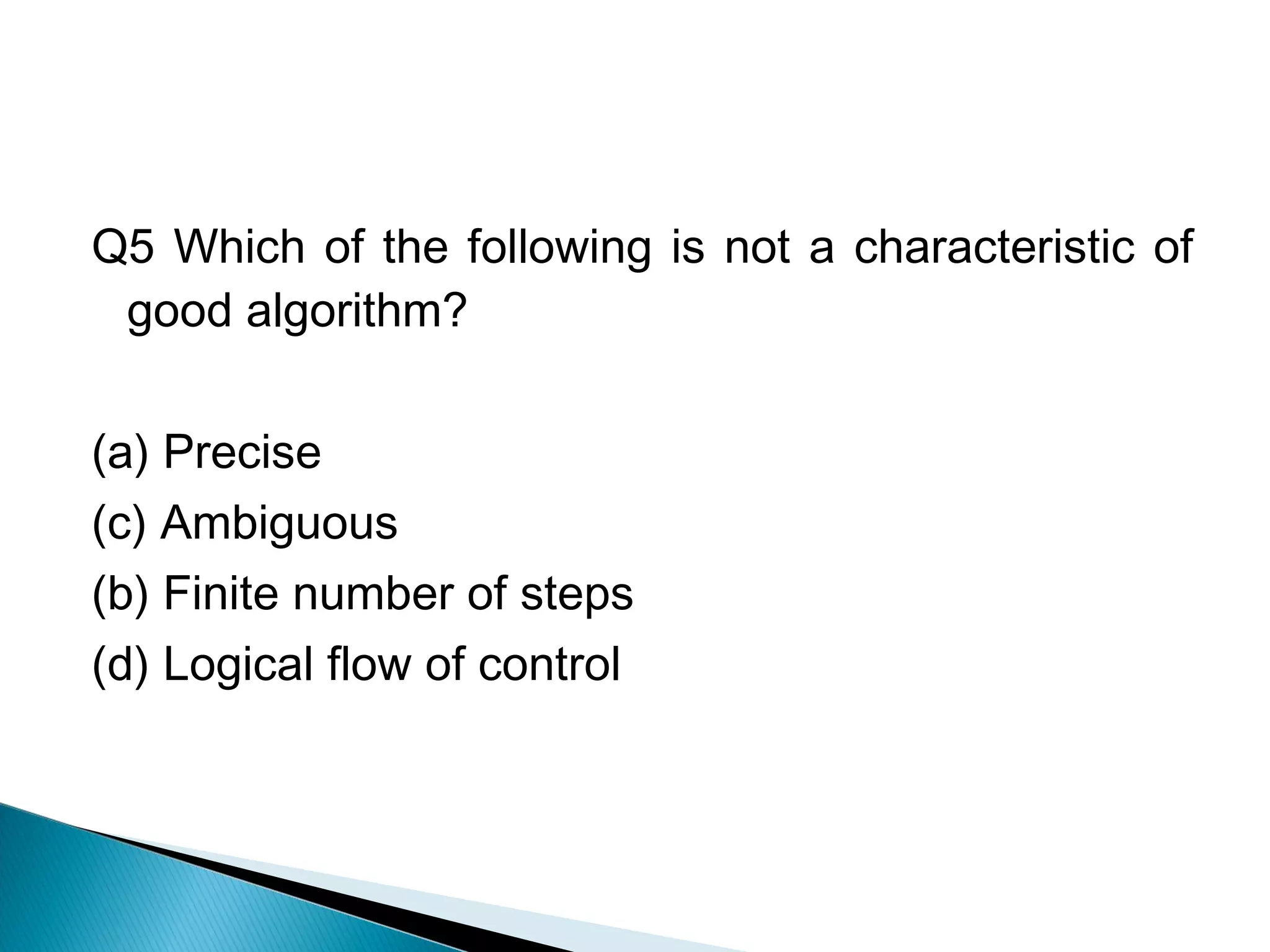 Q5 Which of the following is not a characteristic of good algorithm?

(a) Precise
(c) Ambiguous
(b) Finite number of steps
(d) Logical flow of control